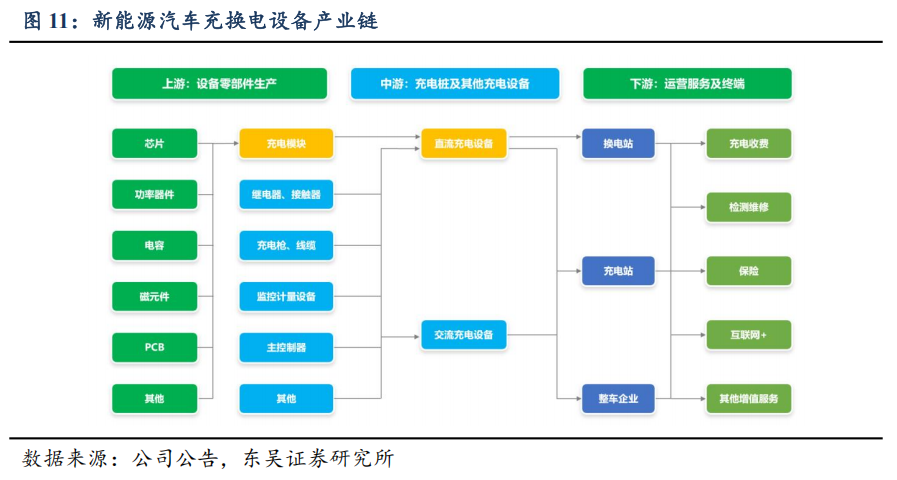 图 11：新能源汽车充换电设备产业链

上游：设备零部件生产

中游：充电桩及其他充电设备

下游：运营服务及终端

芯片

功率器件

电容

磁元件

PCB

其他

充电模块

继电器、接触器

充电枪、线缆

监控计量设备

主控制器

其他

直流充电设备

交流充电设备

换电站

充电站

整车企业

充电收费

检测维修

保险

互联网+

其他增值服务

数据来源：公司公告，东吴证券研究所